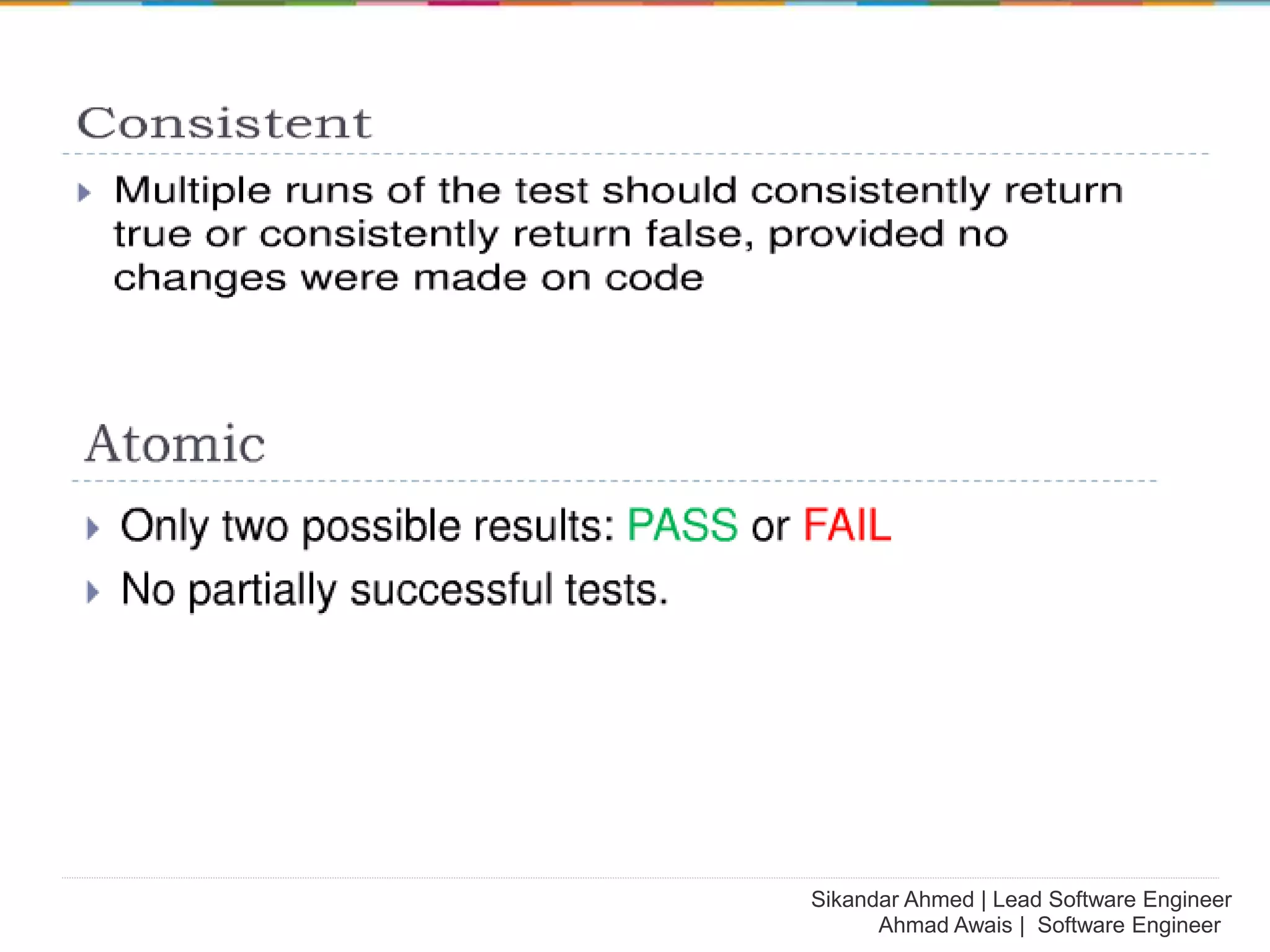 Consistent

Multiple runs of the test should consistently return true or consistently return false, provided no changes were made on code

Atomic

Only two possible results: PASS or FAIL

No partially successful tests.

Sikandar Ahmed | Lead Software Engineer
Ahmad Awais | Software Engineer